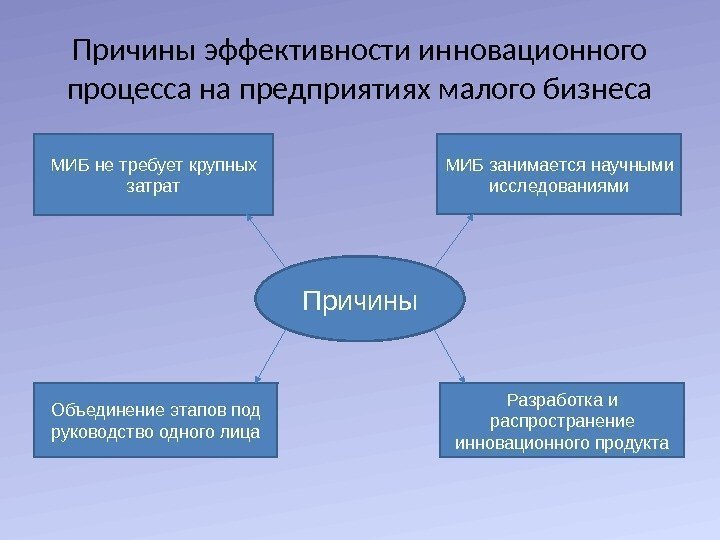 Причины эффективности инновационного процесса на предприятиях малого бизнеса

МИБ не требует крупных затрат

МИБ занимается научными исследованиями

Причины

Объединение этапов под руководство одного лица

Разработка и распространение инновационного продукта